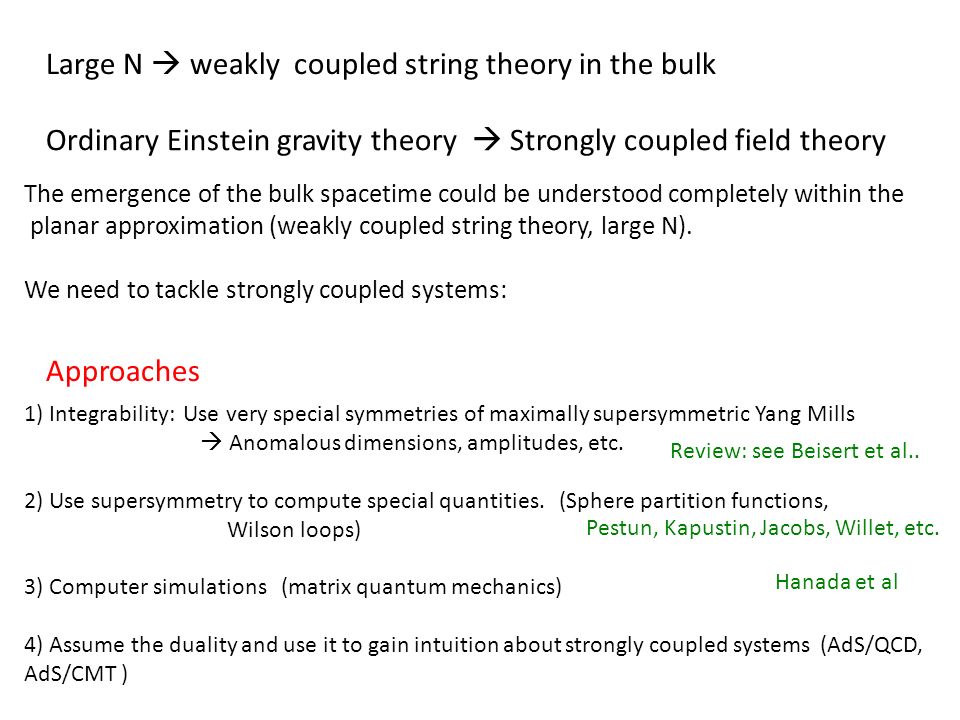 Large N → weakly coupled string theory in the bulk

Ordinary Einstein gravity theory → Strongly coupled field theory

The emergence of the bulk spacetime could be understood completely within the planar approximation (weakly coupled string theory, large N).

We need to tackle strongly coupled systems:

Approaches

1) Integrability: Use very special symmetries of maximally supersymmetric Yang Mills
→ Anomalous dimensions, amplitudes, etc.

Review: see Beisert et al..

2) Use supersymmetry to compute special quantities. (Sphere partition functions, Wilson loops)

Pestun, Kapustin, Jacobs, Willet, etc.

3) Computer simulations (matrix quantum mechanics)

Hanada et al

4) Assume the duality and use it to gain intuition about strongly coupled systems (AdS/QCD, AdS/CMT )